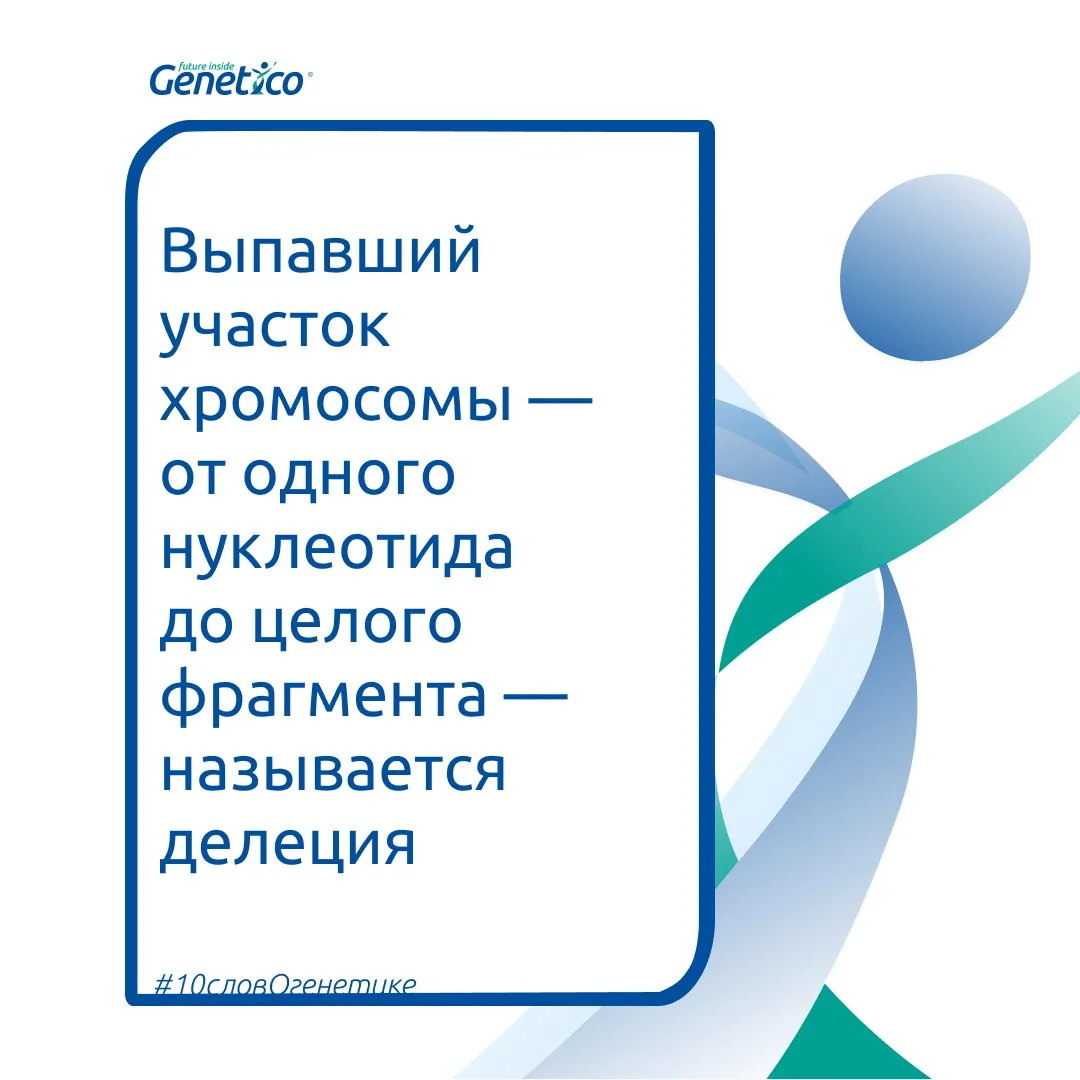 future inside
Genetico®

Выпавший участок хромосомы — от одного нуклеотида до целого фрагмента — называется делеция

#10словОгенетике